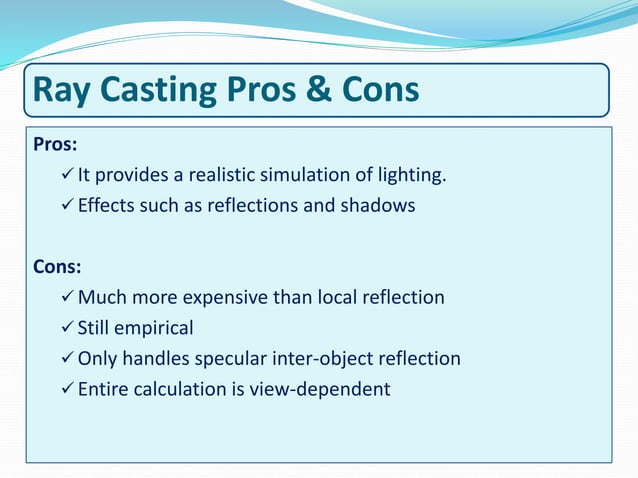 Ray Casting Pros & Cons

Pros:

✓ It provides a realistic simulation of lighting.

✓ Effects such as reflections and shadows

Cons:

✓ Much more expensive than local reflection

✓ Still empirical

✓ Only handles specular inter-object reflection

✓ Entire calculation is view-dependent